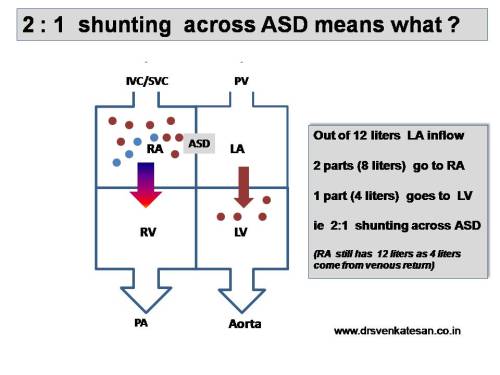 2 : 1 shunting across ASD means what ?

IVC/SVC

PV

RA

ASD

LA

RV

LV

PA

Aorta

Out of 12 liters LA inflow

2 parts (8 liters) go to RA

1 part (4 liters) goes to LV

ie 2:1 shunting across ASD

(RA still has 12 liters as 4 liters come from venous return)

www.drsvenkatesan.co.in